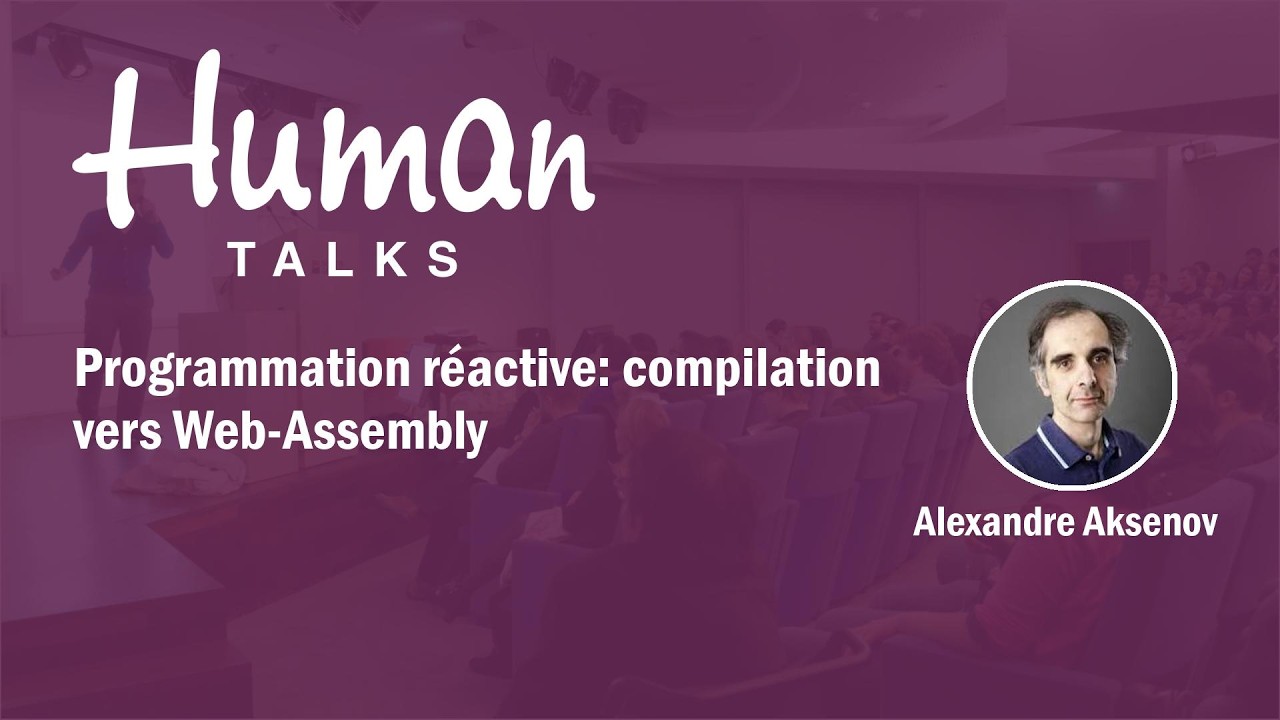 Human
TALKS

Programmation réactive: compilation vers Web-Assembly

Alexandre Aksenov